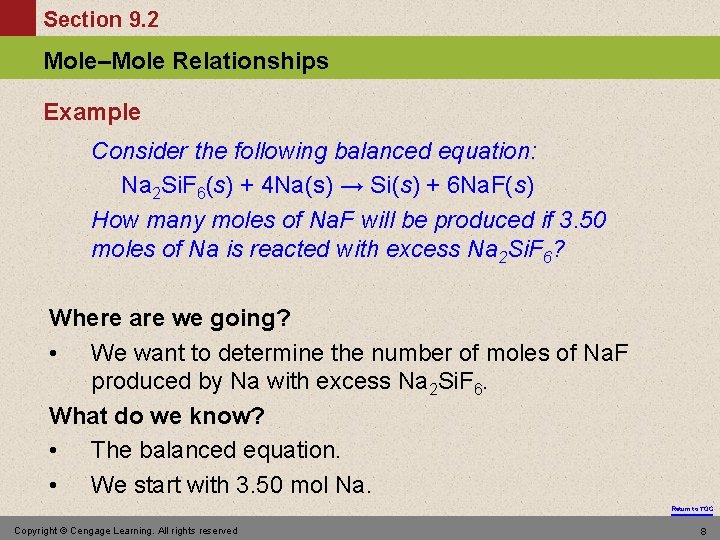 Section 9.2

Mole–Mole Relationships

Example

Consider the following balanced equation:

$Na_2SiF_6(s) + 4Na(s) \rightarrow Si(s) + 6NaF(s)$

How many moles of NaF will be produced if 3.50 moles of Na is reacted with excess $Na_2SiF_6$?

Where are we going?

• We want to determine the number of moles of NaF produced by Na with excess $Na_2SiF_6$.

What do we know?

• The balanced equation.

• We start with 3.50 mol Na.

Return to TOC

Copyright © Cengage Learning. All rights reserved

8